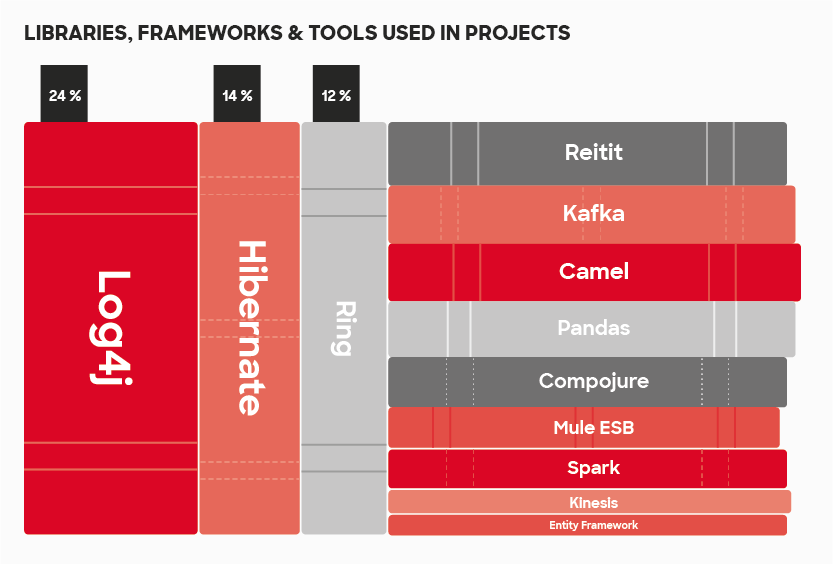 LIBRARIES, FRAMEWORKS & TOOLS USED IN PROJECTS

24 %

14 %

12 %

Log4j

Hibernate

Ring

Reitit

Kafka

Camel

Pandas

Compojure

Mule ESB

Spark

Kinesis

Entity Framework